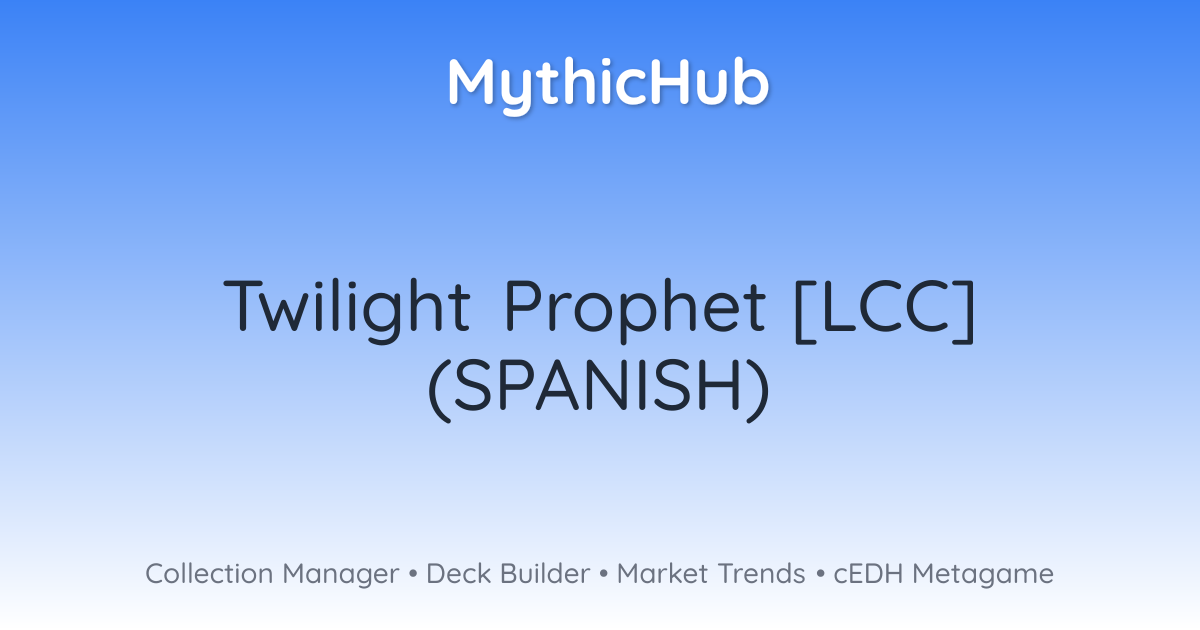 MythicHub

Twilight Prophet [LCC] (SPANISH)

Collection Manager • Deck Builder • Market Trends • cEDH Metagame